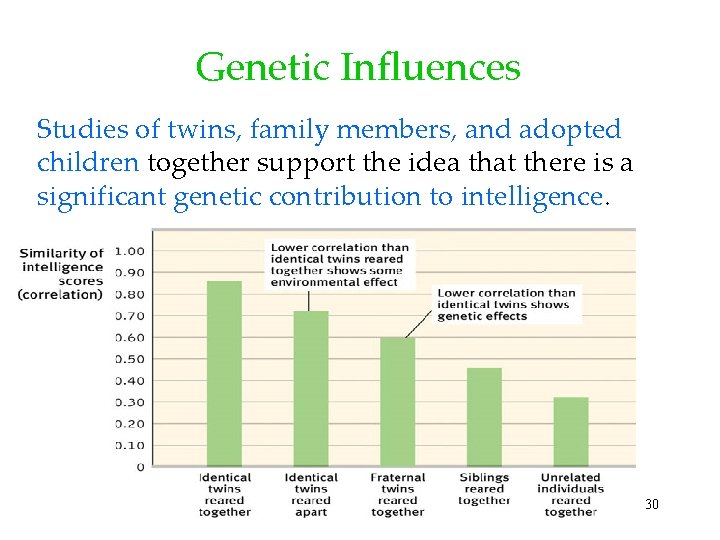 Genetic Influences

Studies of twins, family members, and adopted children together support the idea that there is a significant genetic contribution to intelligence.

Similarity of intelligence scores (correlation)

1.00
0.90
0.80
0.70
0.60
0.50
0.40
0.30
0.20
0.10
0

Lower correlation than identical twins reared together shows some environmental effect

Lower correlation than identical twins shows genetic effects

Identical twins reared together

Identical twins reared apart

Fraternal twins reared together

Siblings reared together

Unrelated individuals reared together

30